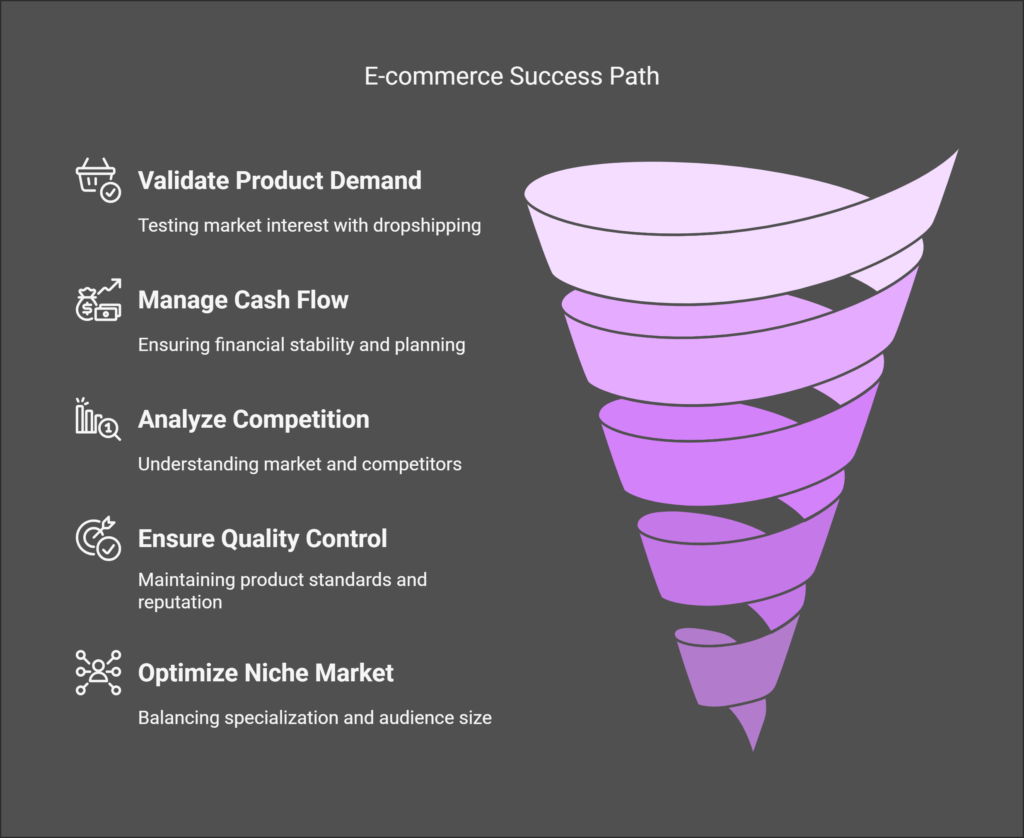 E-commerce Success Path

Validate Product Demand

Testing market interest with dropshipping

Manage Cash Flow

Ensuring financial stability and planning

Analyze Competition

Understanding market and competitors

Ensure Quality Control

Maintaining product standards and reputation

Optimize Niche Market

Balancing specialization and audience size